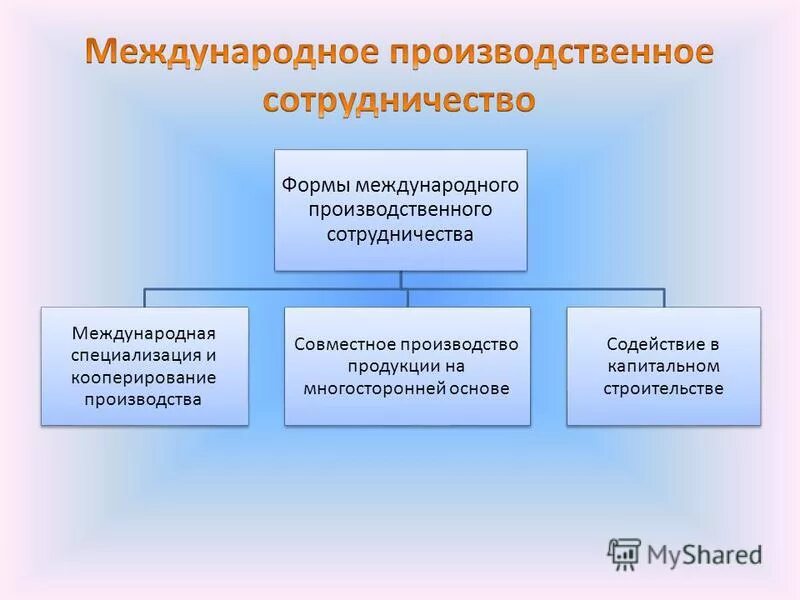 Международное производственное сотрудничество

Формы международного производственного сотрудничества

Международная специализация и кооперирование производства

Совместное производство продукции на многосторонней основе

Содействие в капитальном строительстве

MyShared